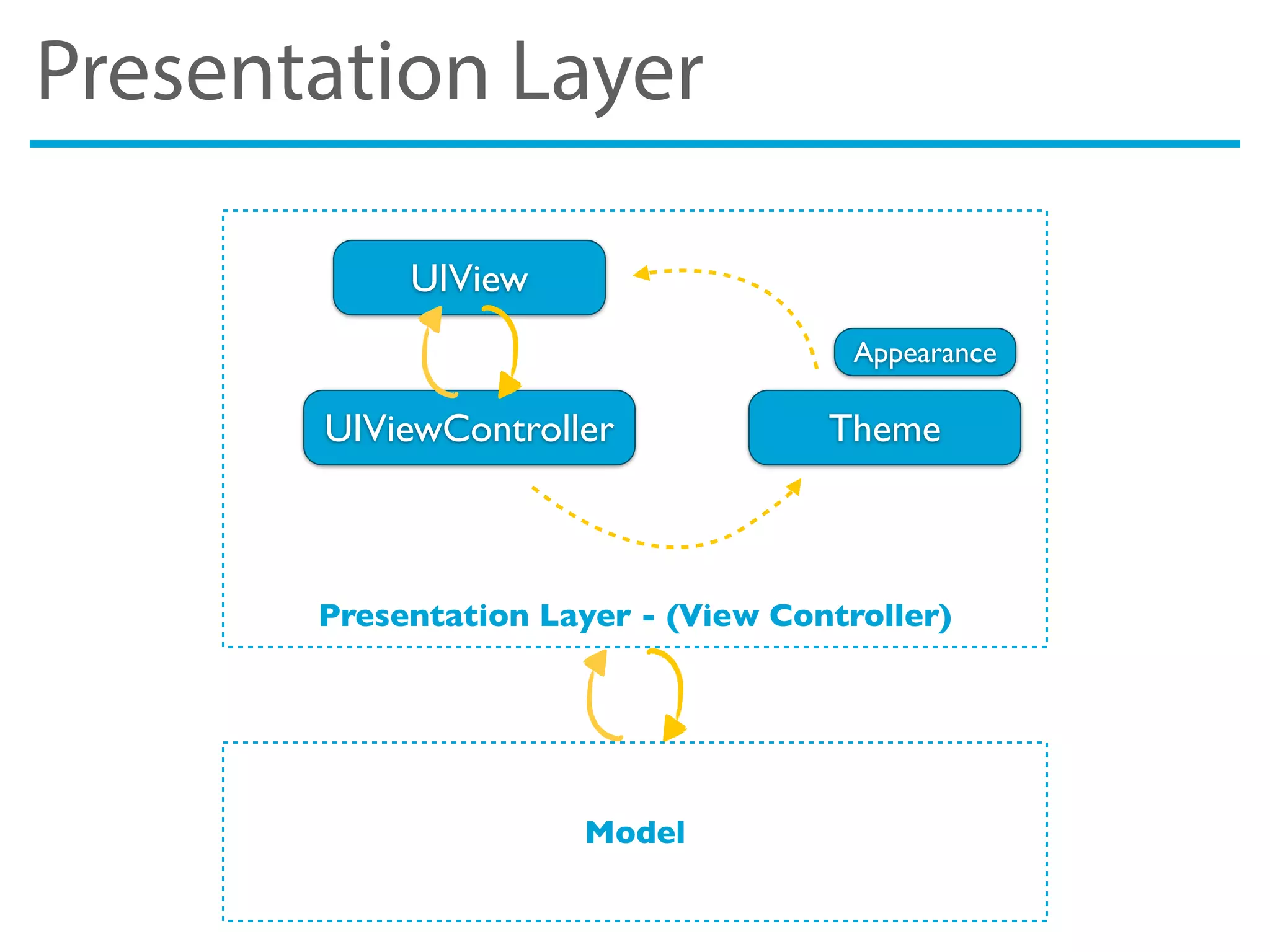 Presentation Layer

UIView

Appearance

UIViewController

Theme

Presentation Layer - (View Controller)

Model